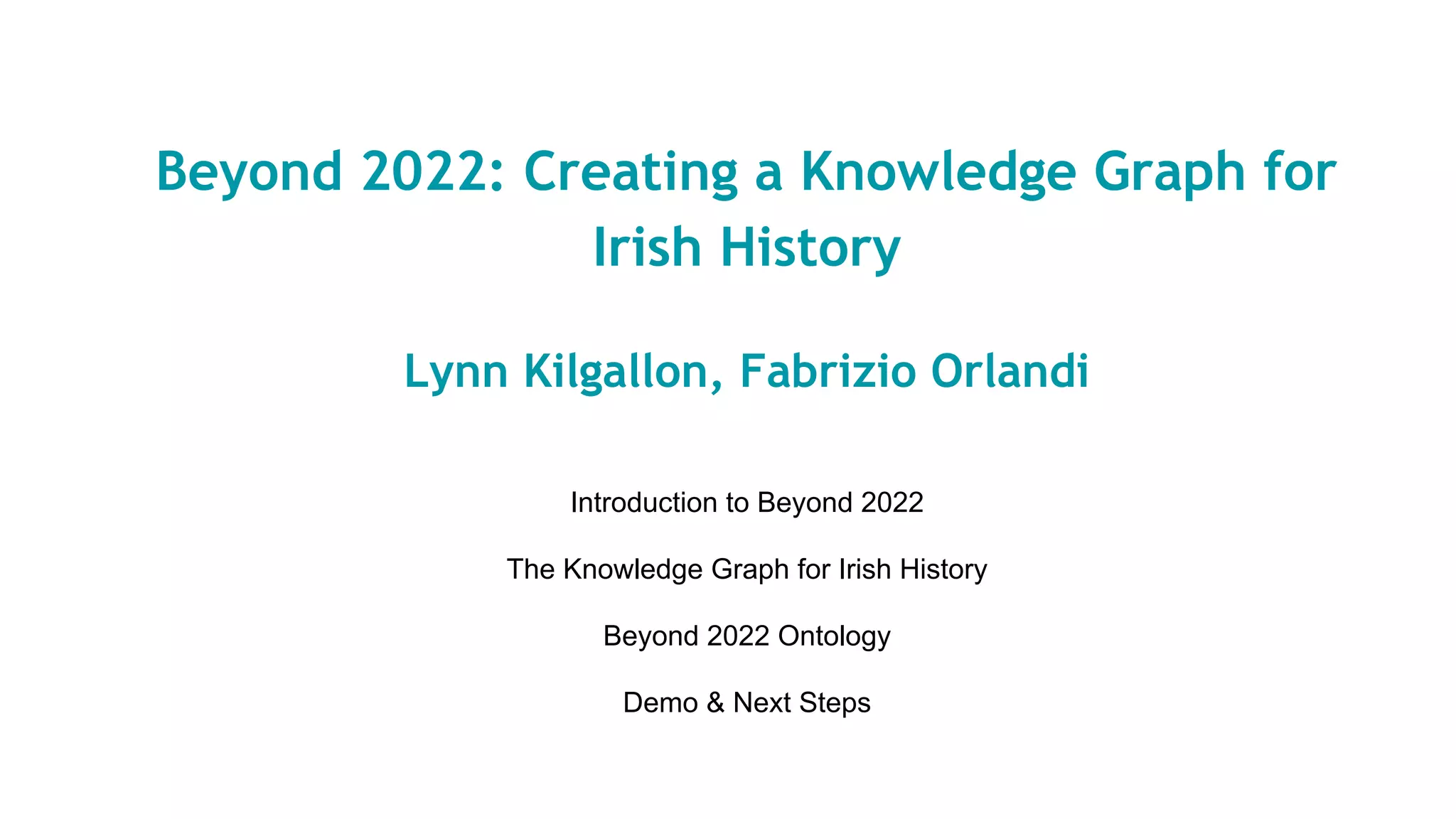 Beyond 2022: Creating a Knowledge Graph for Irish History

Lynn Kilgallon, Fabrizio Orlandi

Introduction to Beyond 2022

The Knowledge Graph for Irish History

Beyond 2022 Ontology

Demo & Next Steps